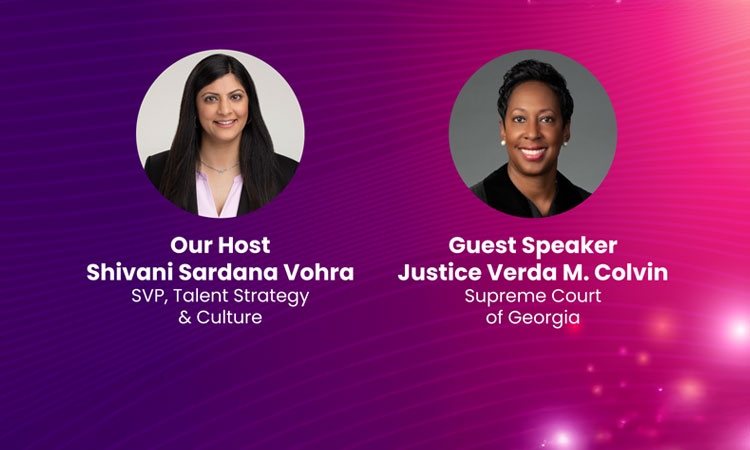 Our Host
Shivani Sardana Vohra
SVP, Talent Strategy & Culture

Guest Speaker
Justice Verda M. Colvin
Supreme Court of Georgia